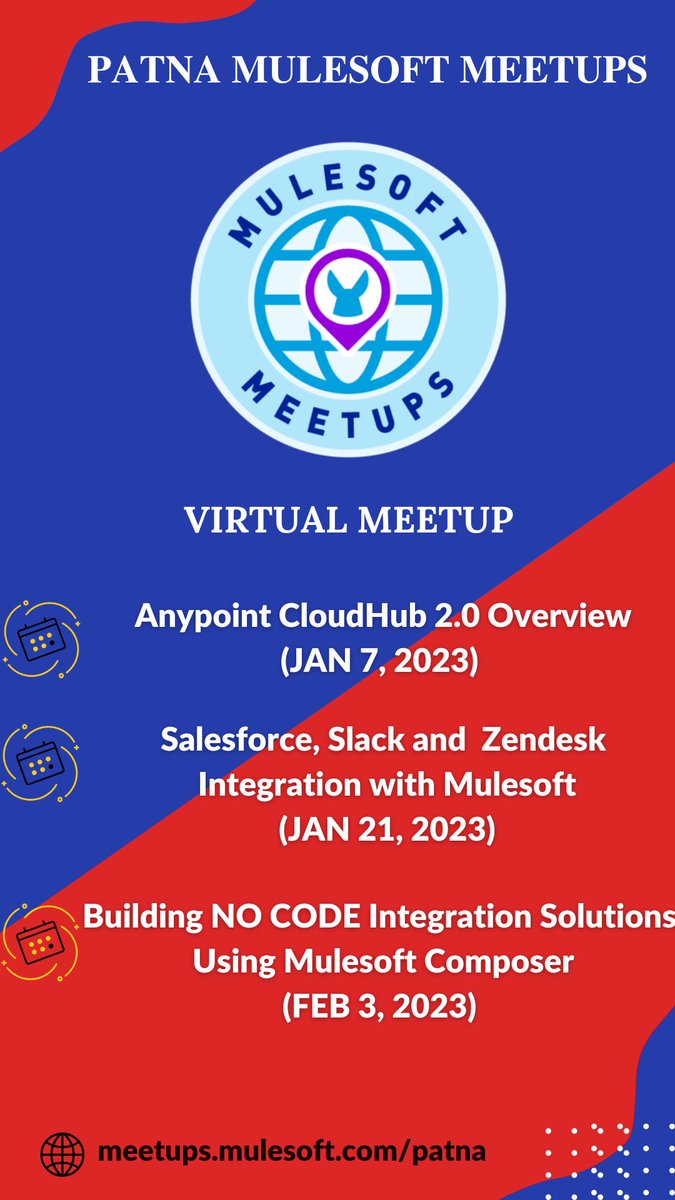 PATNA MULESOFT MEETUPS

MULESOFT MEETUPS

VIRTUAL MEETUP

Anypoint CloudHub 2.0 Overview (JAN 7, 2023)

Salesforce, Slack and Zendesk Integration with Mulesoft (JAN 21, 2023)

Building NO CODE Integration Solutions Using Mulesoft Composer (FEB 3, 2023)

meetups.mulesoft.com/patna